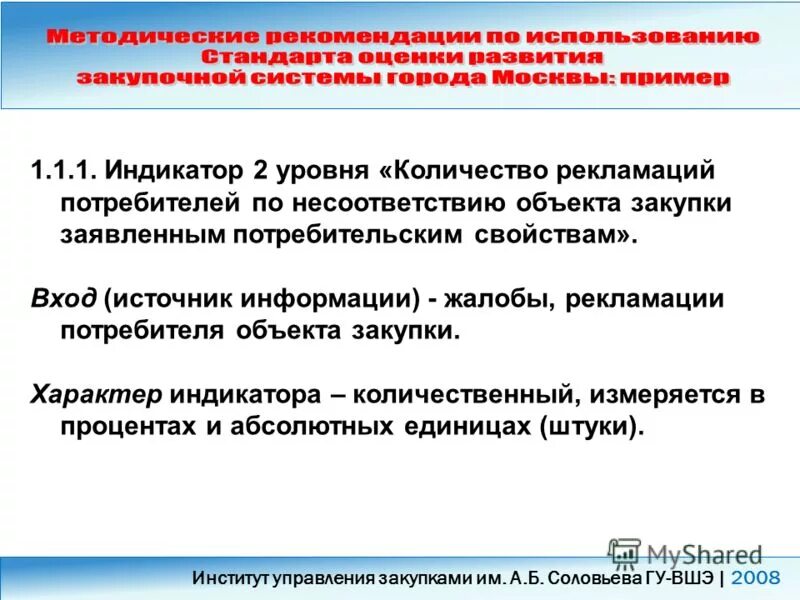 Методические рекомендации по использованию Стандарта оценки развития закупочной системы города Москвы: пример

1.1.1. Индикатор 2 уровня «Количество рекламаций потребителей по несоответствию объекта закупки заявленным потребительским свойствам».

Вход (источник информации) - жалобы, рекламации потребителя объекта закупки.

Характер индикатора – количественный, измеряется в процентах и абсолютных единицах (штуки).

MyShared

Институт управления закупками им. А.Б. Соловьева ГУ-ВШЭ | 2008